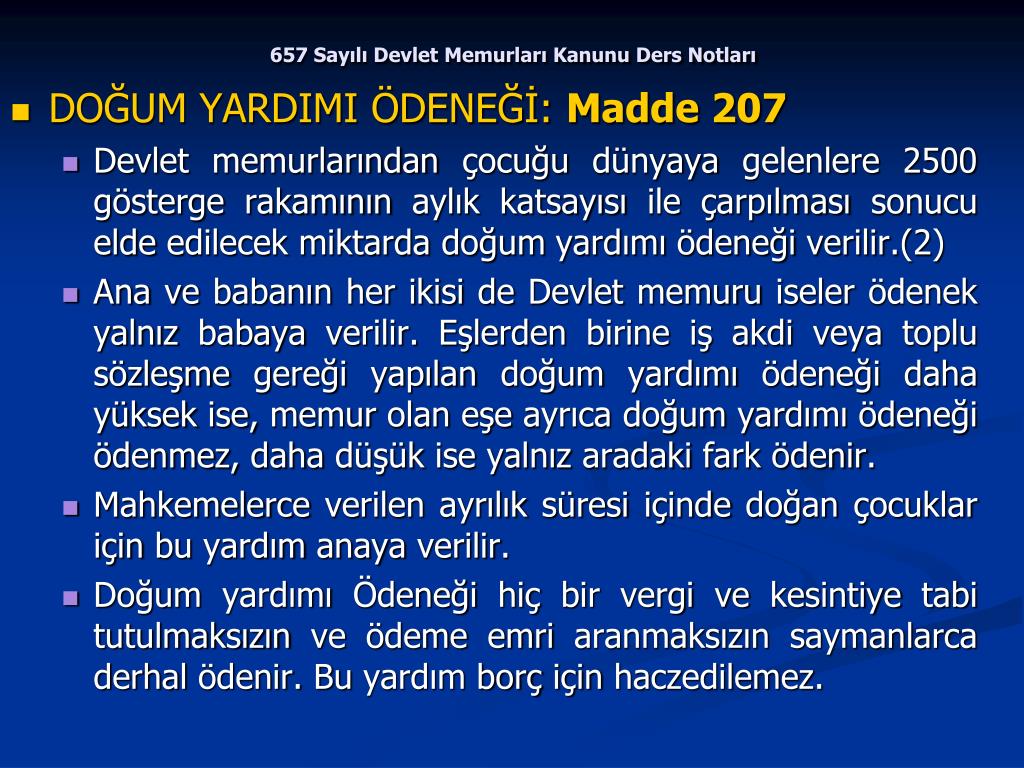 657 Sayılı Devlet Memurları Kanunu Ders Notları

DOĞUM YARDIMI ÖDENEĞİ: Madde 207

Devlet memurlarından çocuğu dünyaya gelenlere 2500 gösterge rakamının aylık katsayısı ile çarpılması sonucu elde edilecek miktarda doğum yardımı ödeneği verilir.(2)

Ana ve babanın her ikisi de Devlet memuru iseler ödenek yalnız babaya verilir. Eşlerden birine iş akdi veya toplu sözleşme gereği yapılan doğum yardımı ödeneği daha yüksek ise, memur olan eşe ayrıca doğum yardımı ödeneği ödenmez, daha düşük ise yalnız aradaki fark ödenir.

Mahkemelerce verilen ayrılık süresi içinde doğan çocuklar için bu yardım anaya verilir.

Doğum yardımı Ödeneği hiç bir vergi ve kesintiye tabi tutulmaksızın ve ödeme emri aranmaksızın saymanlarca derhal ödenir. Bu yardım borç için haczedilemez.